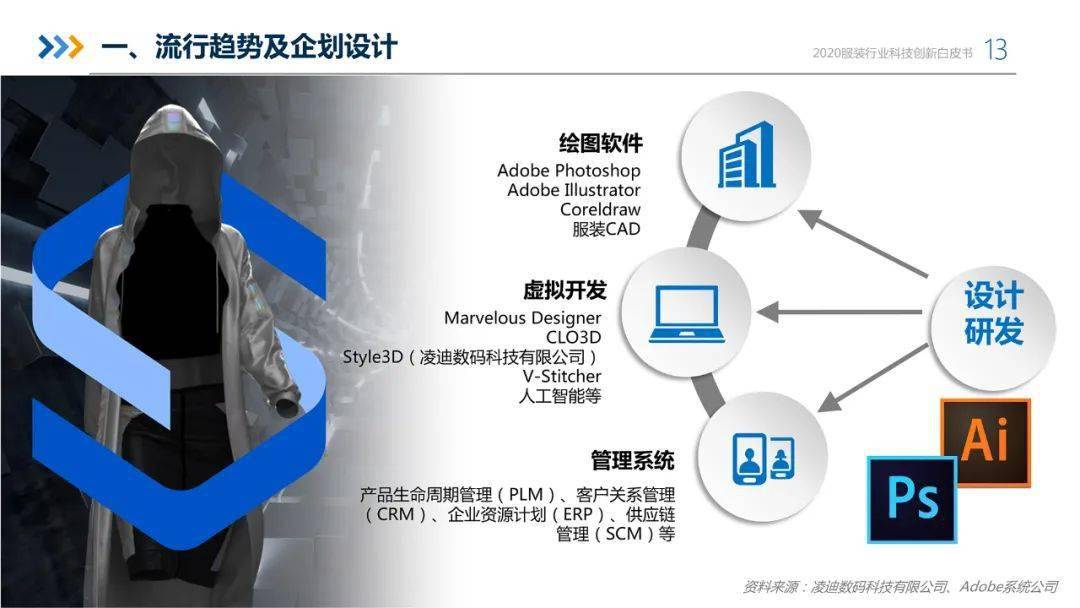 一、流行趋势及企划设计

2020服装行业科技创新白皮书 13

绘图软件
Adobe Photoshop
Adobe Illustrator
Coreldraw
服装CAD

虚拟开发
Marvelous Designer
CLO3D
Style3D（凌迪数码科技有限公司）
V-Stitcher
人工智能等

管理系统
产品生命周期管理（PLM）、客户关系管理（CRM）、企业资源计划（ERP）、供应链管理（SCM）等

设计研发

Ai

Ps

资料来源：凌迪数码科技有限公司、Adobe系统公司